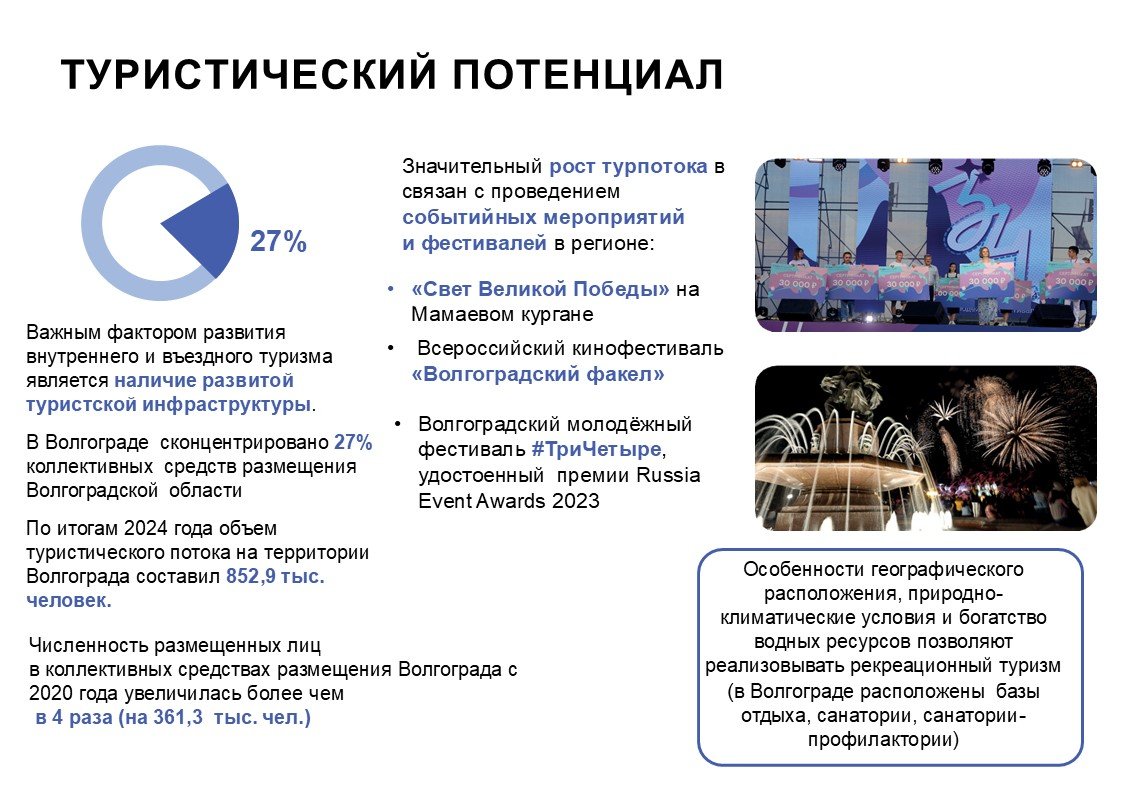 ТУРИСТИЧЕСКИЙ ПОТЕНЦИАЛ

27%

Важным фактором развития внутреннего и въездного туризма является наличие развитой туристской инфраструктуры.

В Волгограде сконцентрировано 27% коллективных средств размещения Волгоградской области

По итогам 2024 года объем туристического потока на территории Волгограда составил 852,9 тыс. человек.

Численность размещенных лиц в коллективных средствах размещения Волгограда с 2020 года увеличилась более чем в 4 раза (на 361,3 тыс. чел.)

Значительный рост турпотока в связан с проведением событийных мероприятий и фестивалей в регионе:

• «Свет Великой Победы» на Мамаевом кургане

• Всероссийский кинофестиваль «Волгоградский факел»

• Волгоградский молодёжный фестиваль #ТриЧетыре, удостоенный премии Russia Event Awards 2023

30 000 ₽

30 000 ₽

30 000 ₽

30 000 ₽

Особенности географического расположения, природно-климатические условия и богатство водных ресурсов позволяют реализовывать рекреационный туризм (в Волгограде расположены базы отдыха, санатории, санатории-профилактории)